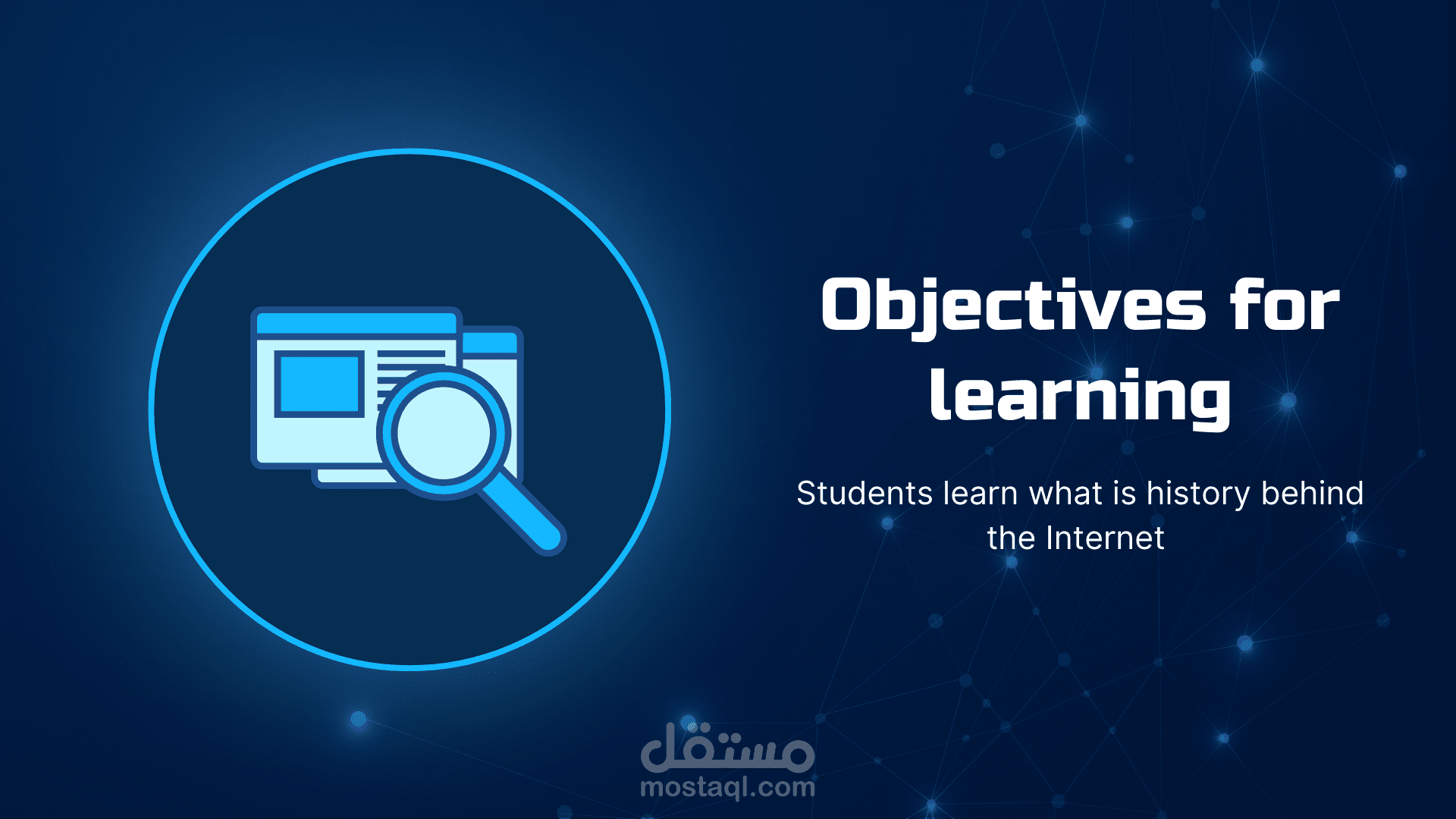 Objectives for learning

Students learn what is history behind the Internet

مستقل
mostaql.com